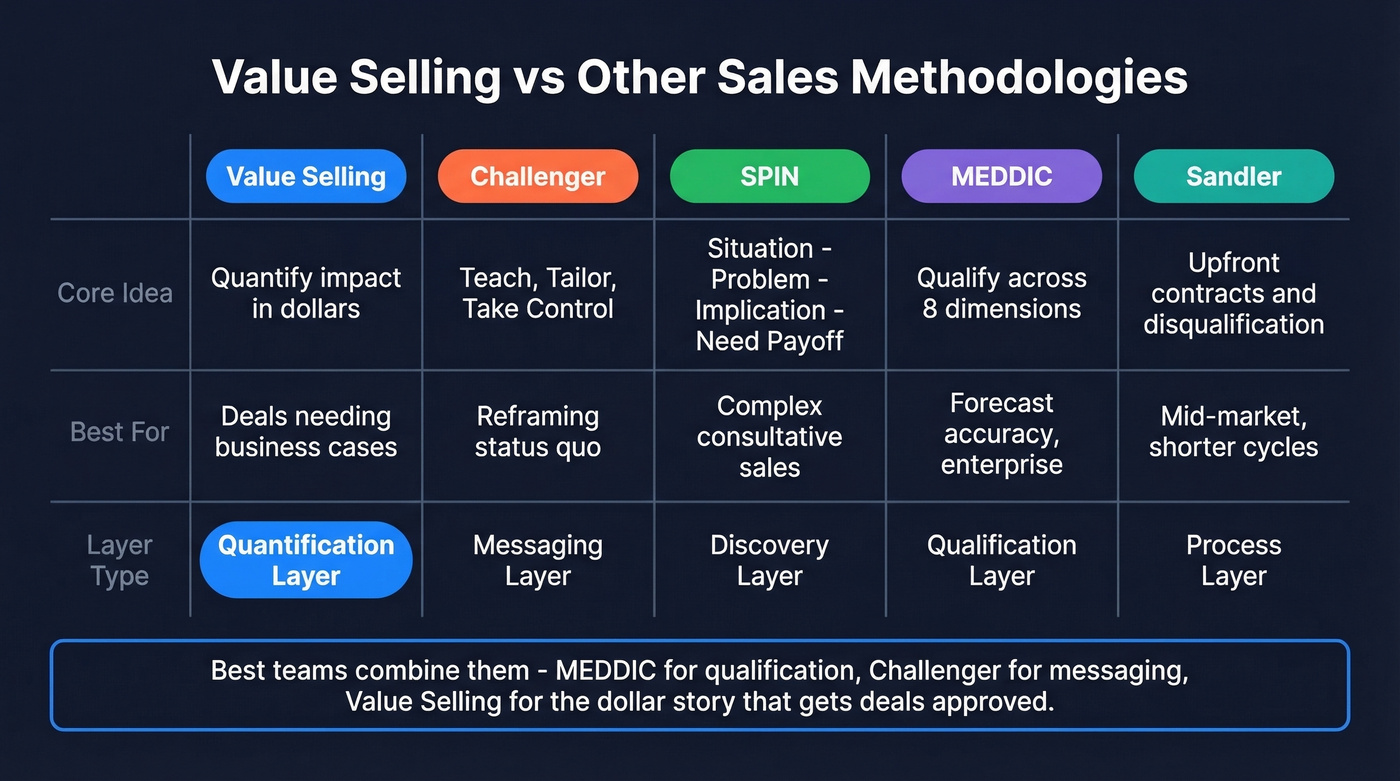 Value Selling vs Other Sales Methodologies

| | Value Selling | Challenger | SPIN | MEDDIC | Sandler |
|---|---|---|---|---|---|
| Core Idea | Quantify impact in dollars | Teach, Tailor, Take Control | Situation - Problem - Implication - Need Payoff | Qualify across 8 dimensions | Upfront contracts and disqualification |
| Best For | Deals needing business cases | Reframing status quo | Complex consultative sales | Forecast accuracy, enterprise | Mid-market, shorter cycles |
| Layer Type | Quantification Layer | Messaging Layer | Discovery Layer | Qualification Layer | Process Layer |

Best teams combine them - MEDDIC for qualification, Challenger for messaging, Value Selling for the dollar story that gets deals approved.